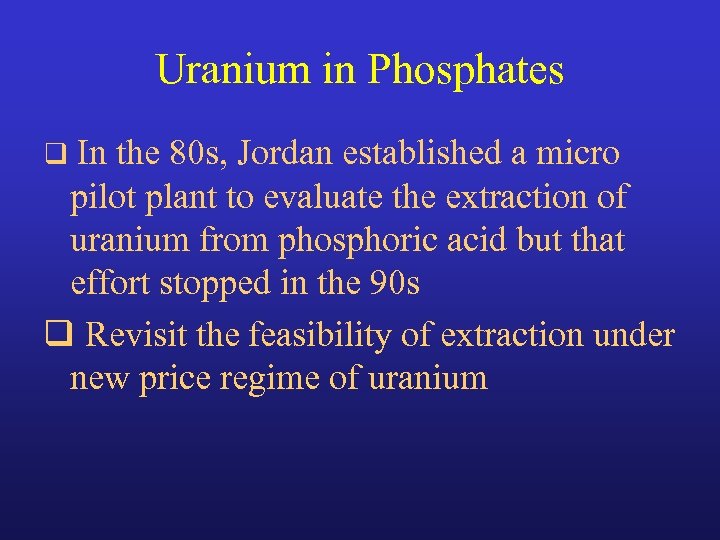 Uranium in Phosphates

❑ In the 80s, Jordan established a micro pilot plant to evaluate the extraction of uranium from phosphoric acid but that effort stopped in the 90s

❑ Revisit the feasibility of extraction under new price regime of uranium